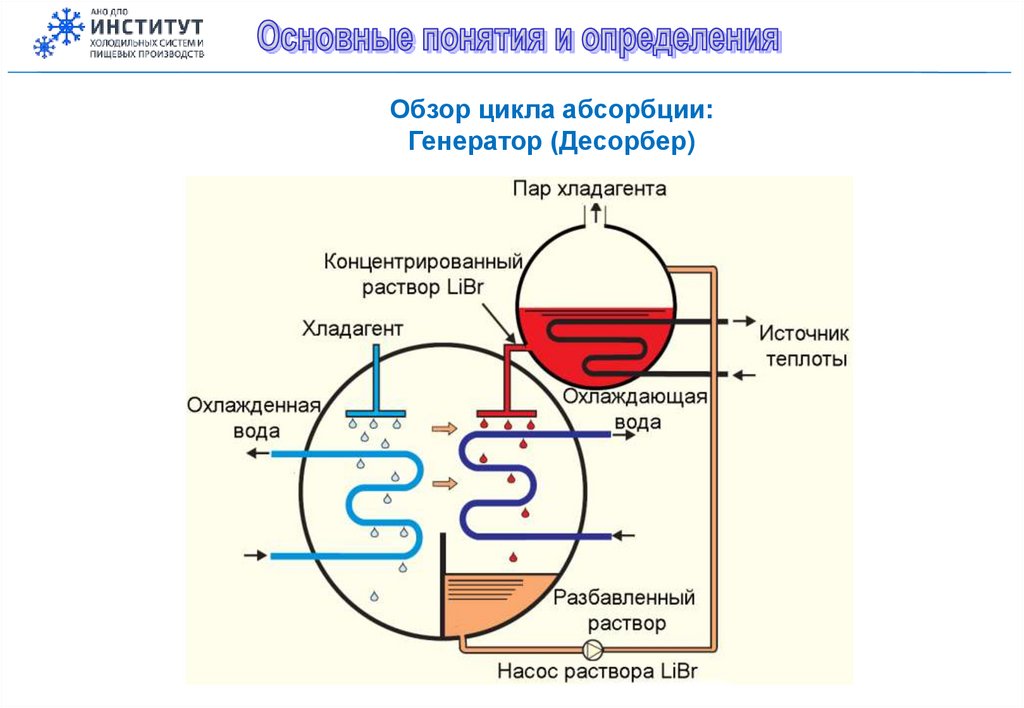 АНО ДПО ИНСТИТУТ ХОЛОДИЛЬНЫХ СИСТЕМ И ПИЩЕВЫХ ПРОИЗВОДСТВ

Основные понятия и определения

Обзор цикла абсорбции:
Генератор (Десорбер)

Пар хладагента

Концентрированный раствор LiBr

Хладагент

Источник теплоты

Охлажденная вода

Охлаждающая вода

Разбавленный раствор

Насос раствора LiBr